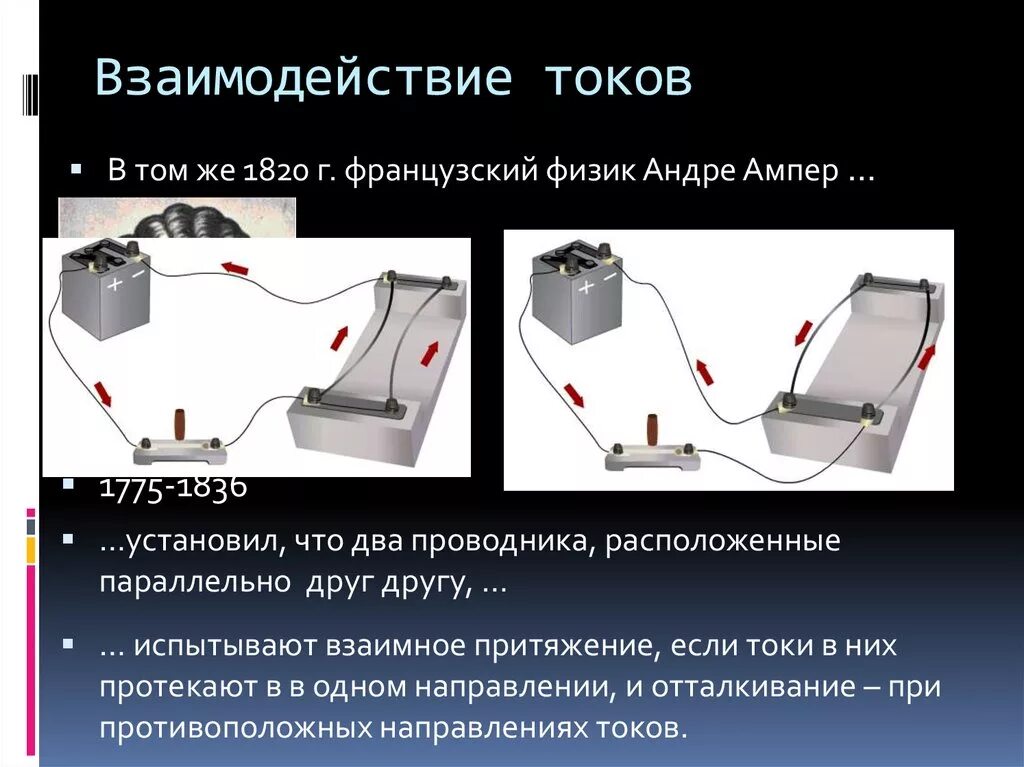 Взаимодействие токов

▪ В том же 1820 г. французский физик Андре Ампер …

+ −

+ −

▪ 1775-1836

▪ …установил, что два проводника, расположенные параллельно друг другу, …

▪ … испытывают взаимное притяжение, если токи в них протекают в в одном направлении, и отталкивание – при противоположных направлениях токов.